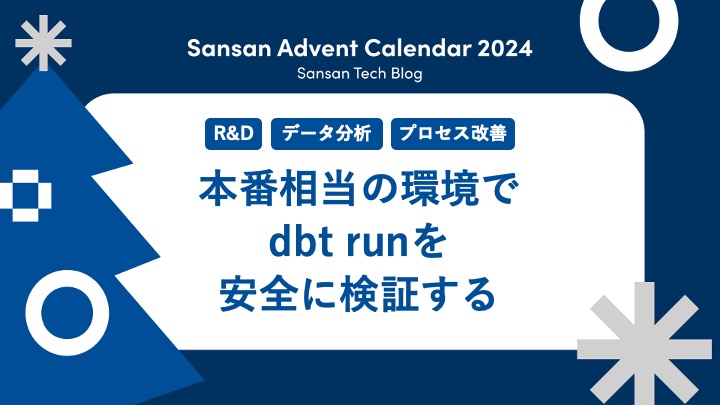 Sansan Advent Calendar 2024
Sansan Tech Blog

R&D
データ分析
プロセス改善

本番相当の環境で
dbt runを
安全に検証する